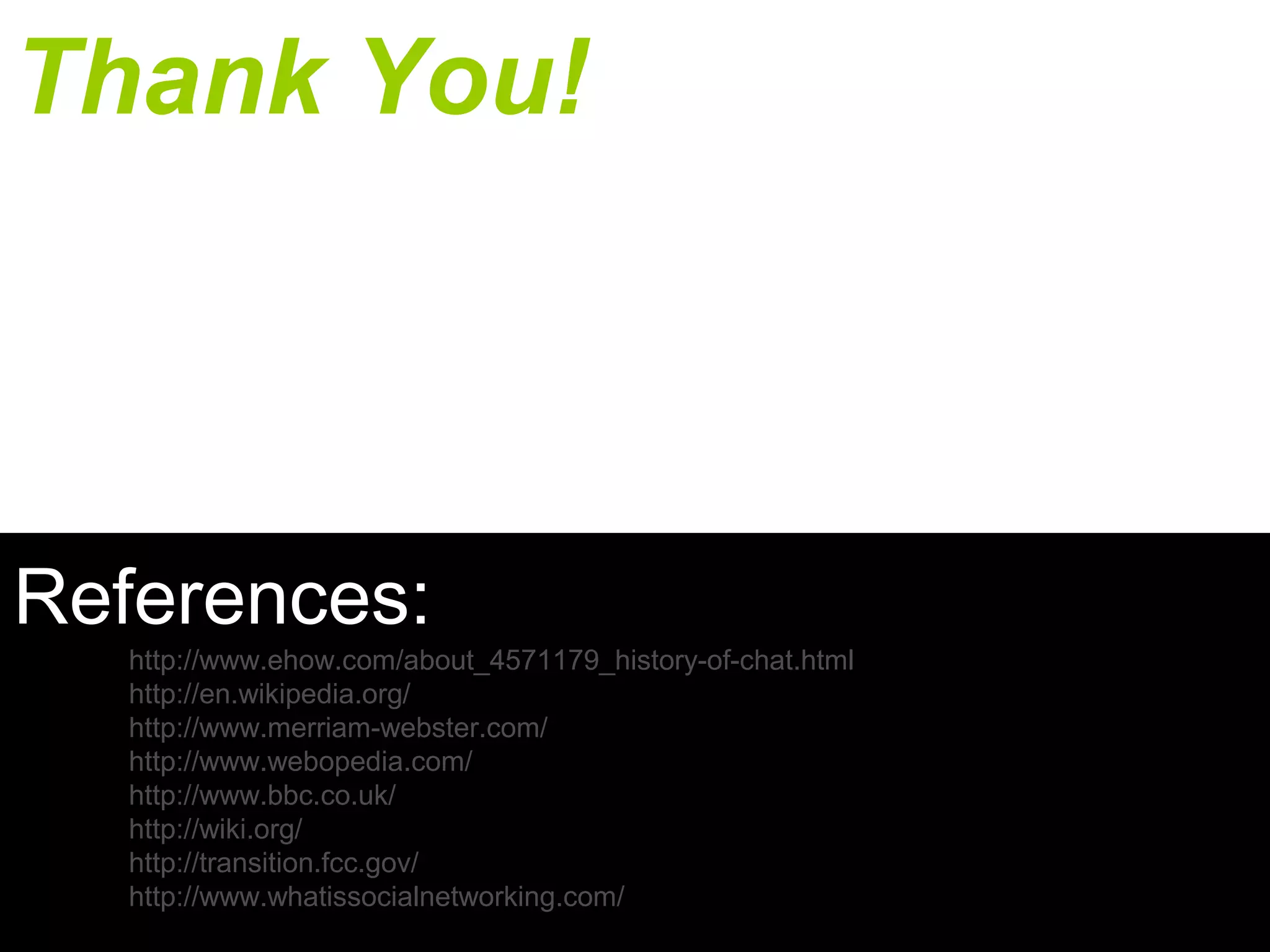 Thank You!

References:

http://www.ehow.com/about_4571179_history-of-chat.html
http://en.wikipedia.org/
http://www.merriam-webster.com/
http://www.webopedia.com/
http://www.bbc.co.uk/
http://wiki.org/
http://transition.fcc.gov/
http://www.whatissocialnetworking.com/